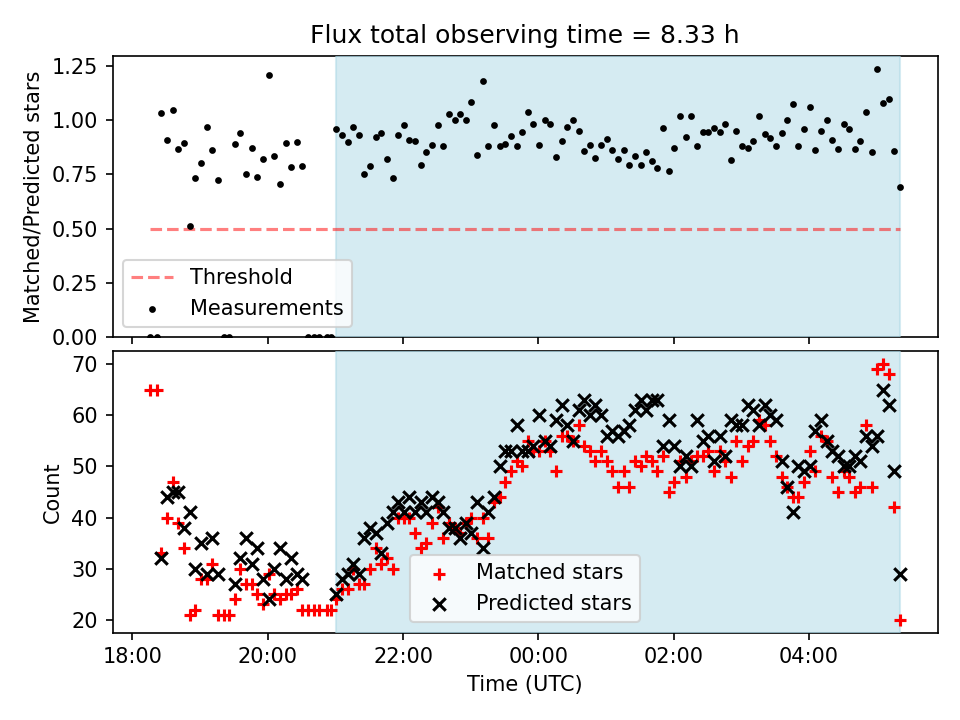 Flux total observing time = 8.33 h

Matched/Predicted stars

1.25
1.00
0.75
0.50
0.25
0.00

Threshold
Measurements

Count

70
60
50
40
30
20

Matched stars
Predicted stars

18:00
20:00
22:00
00:00
02:00
04:00

Time (UTC)